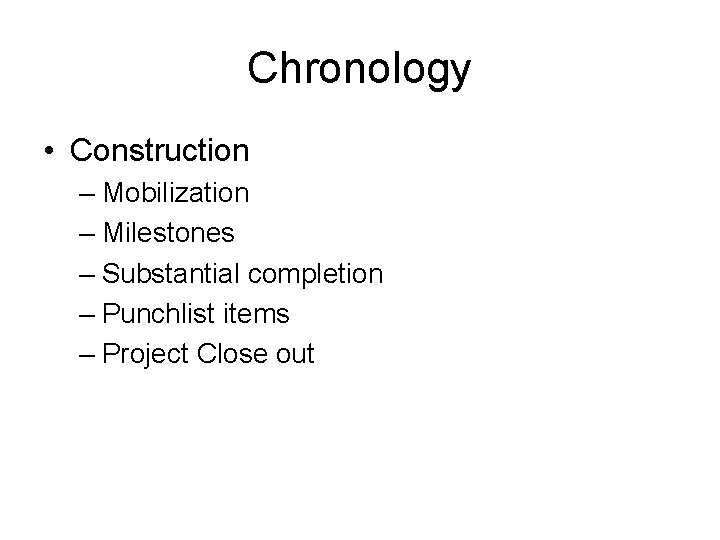 Chronology

• Construction
– Mobilization
– Milestones
– Substantial completion
– Punchlist items
– Project Close out